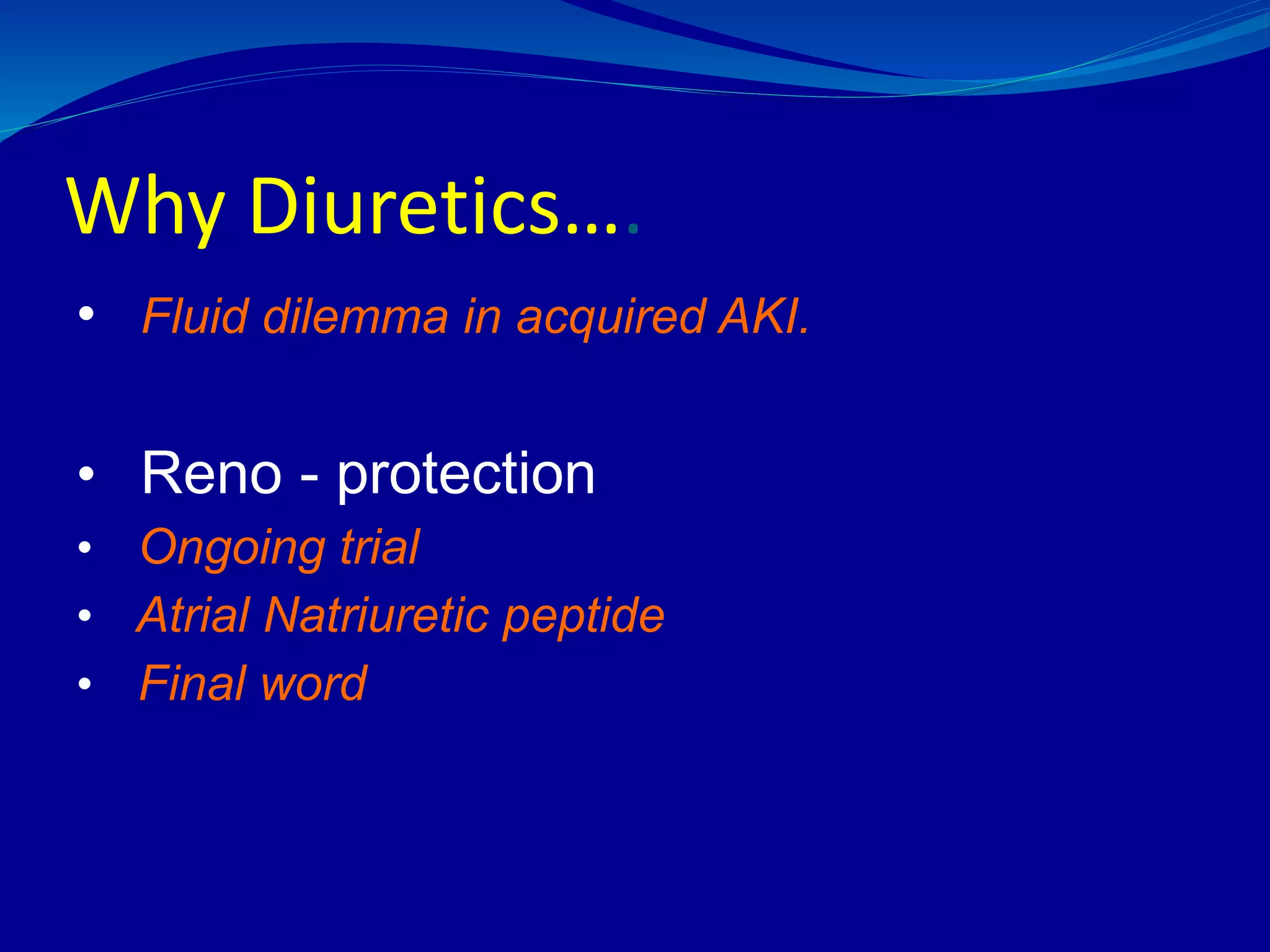 Why Diuretics….

• Fluid dilemma in acquired AKI.

• Reno - protection
• Ongoing trial
• Atrial Natriuretic peptide
• Final word